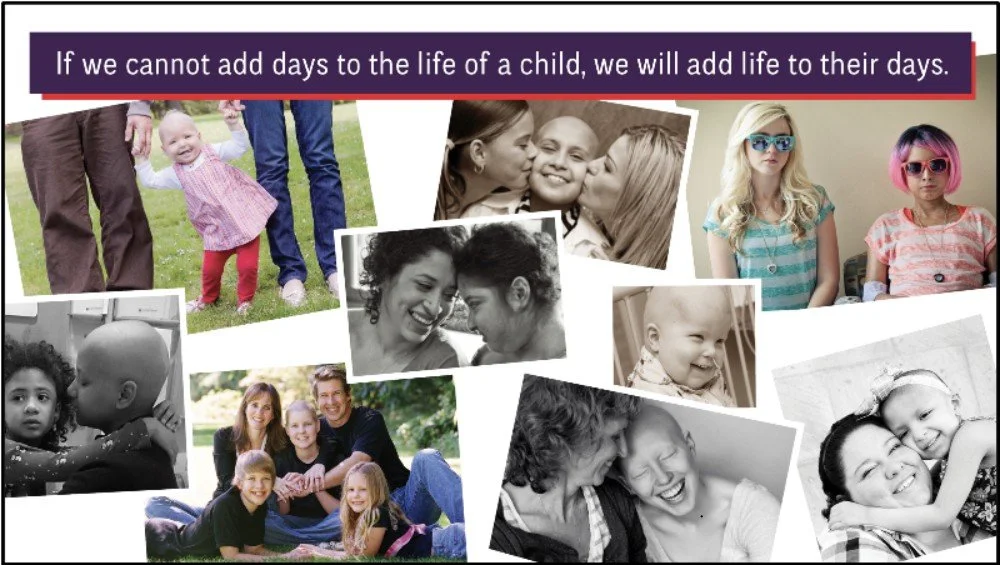 If we cannot add days to the life of a child, we will add life to their days.